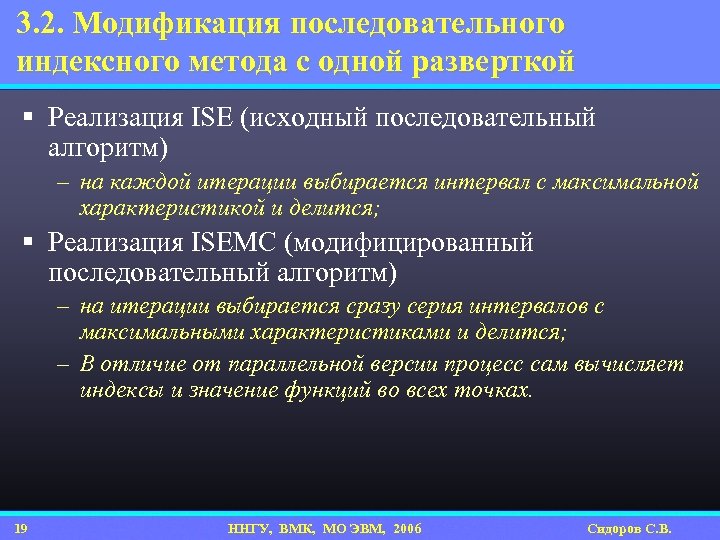 3.2. Модификация последовательного индексного метода с одной разверткой

▪ Реализация ISE (исходный последовательный алгоритм)

– на каждой итерации выбирается интервал с максимальной характеристикой и делится;

▪ Реализация ISEMC (модифицированный последовательный алгоритм)

– на итерации выбирается сразу серия интервалов с максимальными характеристиками и делится;

– В отличие от параллельной версии процесс сам вычисляет индексы и значение функций во всех точках.

19 ННГУ, ВМК, МО ЭВМ, 2006 Сидоров С.В.